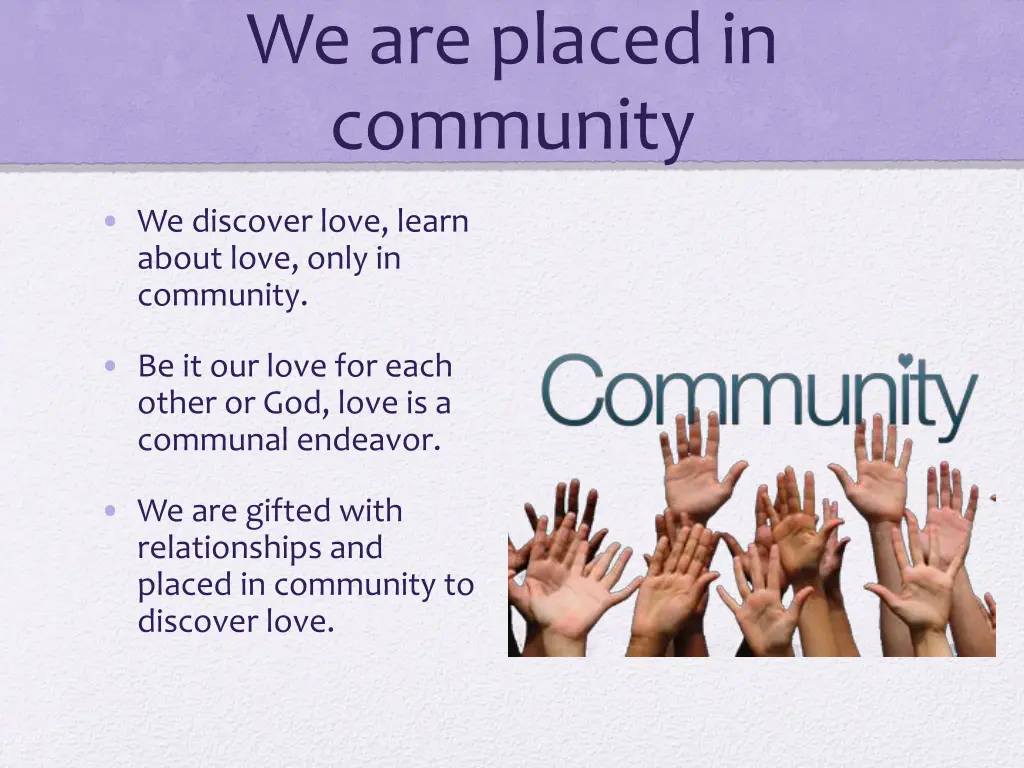 We are placed in community

• We discover love, learn about love, only in community.

• Be it our love for each other or God, love is a communal endeavor.

• We are gifted with relationships and placed in community to discover love.

Community